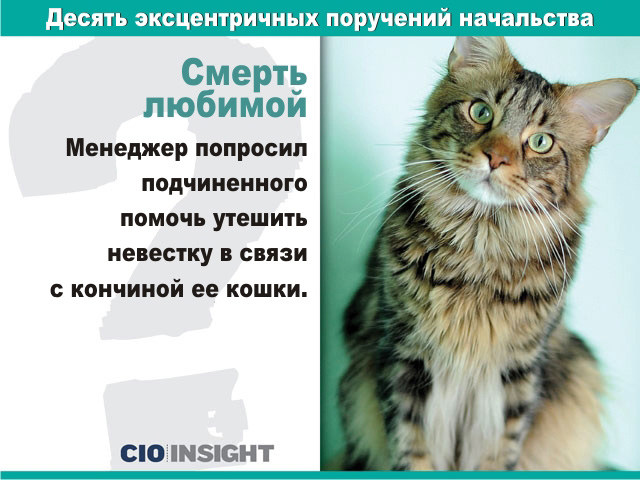 Десять эксцентричных поручений начальства

Смерть любимой

Менеджер попросил подчиненного помочь утешить невестку в связи с кончиной ее кошки.

CIO INSIGHT